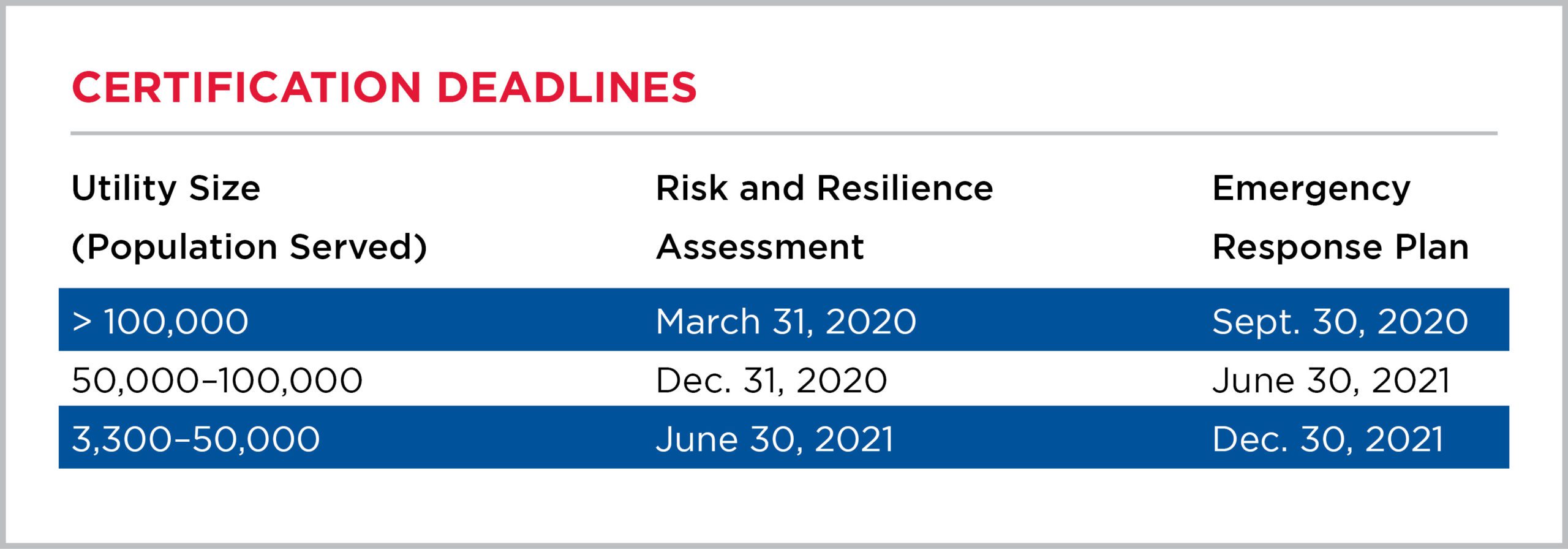 CERTIFICATION DEADLINES

| Utility Size (Population Served) | Risk and Resilience Assessment | Emergency Response Plan |
|---|---|---|
| > 100,000 | March 31, 2020 | Sept. 30, 2020 |
| 50,000–100,000 | Dec. 31, 2020 | June 30, 2021 |
| 3,300–50,000 | June 30, 2021 | Dec. 30, 2021 |